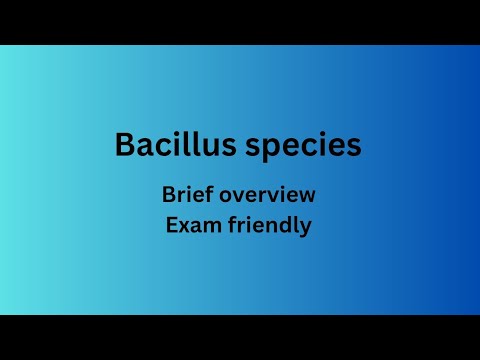 Bacillus species

Brief overview
Exam friendly